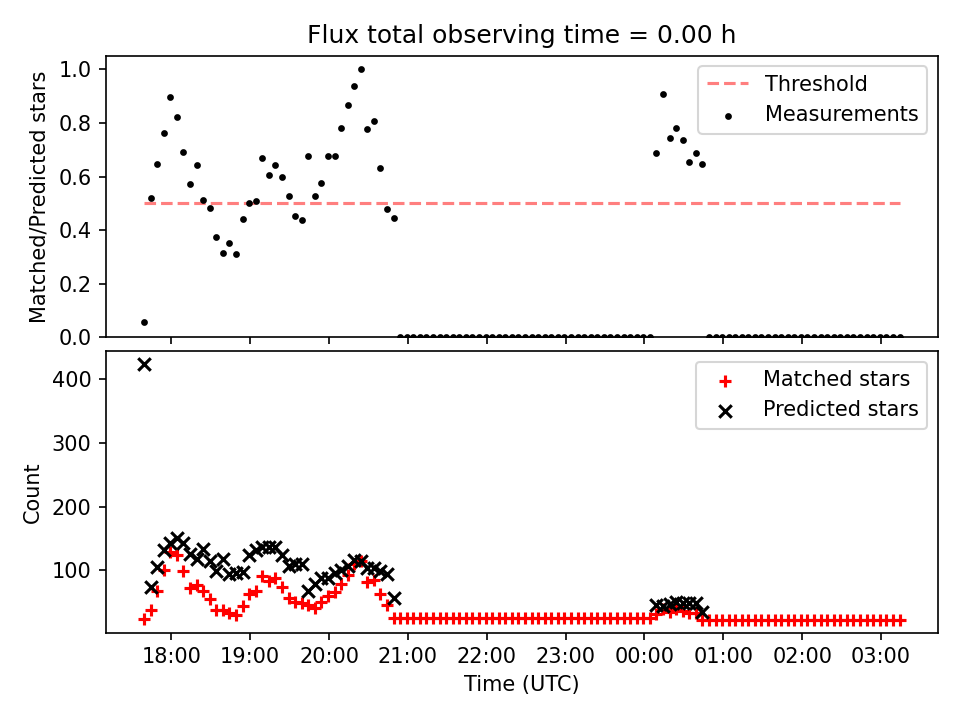 Flux total observing time = 0.00 h

Matched/Predicted stars

1.0
0.8
0.6
0.4
0.2
0.0

Threshold
Measurements

Count

400
300
200
100

Matched stars
Predicted stars

18:00 19:00 20:00 21:00 22:00 23:00 00:00 01:00 02:00 03:00

Time (UTC)